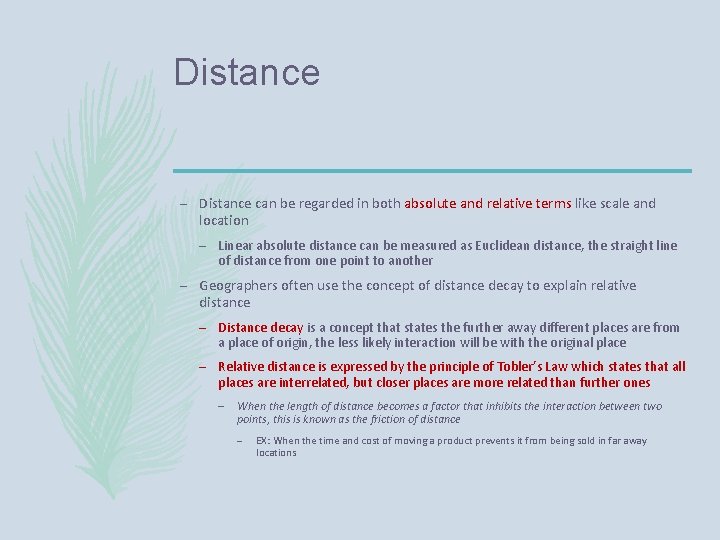 Distance

– Distance can be regarded in both absolute and relative terms like scale and location

– Linear absolute distance can be measured as Euclidean distance, the straight line of distance from one point to another

– Geographers often use the concept of distance decay to explain relative distance

– Distance decay is a concept that states the further away different places are from a place of origin, the less likely interaction will be with the original place

– Relative distance is expressed by the principle of Tobler's Law which states that all places are interrelated, but closer places are more related than further ones

– When the length of distance becomes a factor that inhibits the interaction between two points, this is known as the friction of distance

– EX: When the time and cost of moving a product prevents it from being sold in far away locations